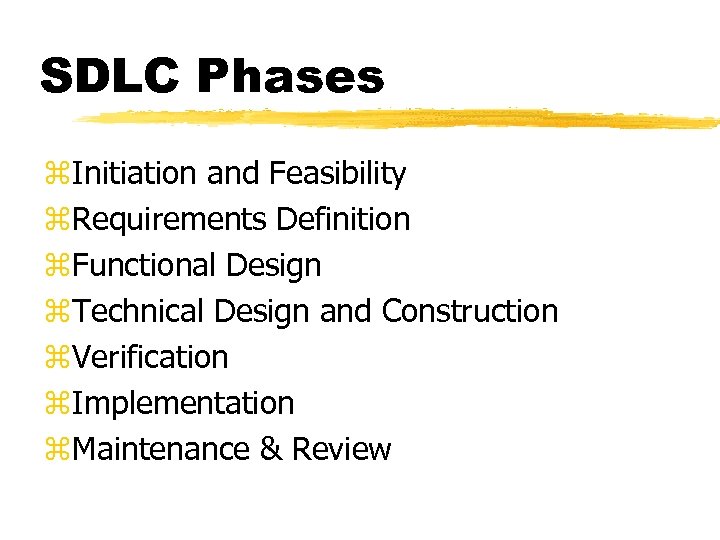 SDLC Phases

⌘Initiation and Feasibility
⌘Requirements Definition
⌘Functional Design
⌘Technical Design and Construction
⌘Verification
⌘Implementation
⌘Maintenance & Review